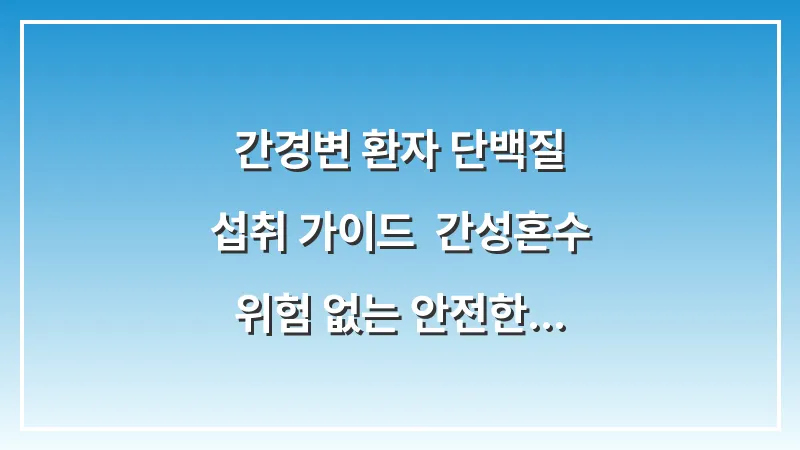 간경변 환자 단백질 섭취 가이드  간성혼수 위험 없는 안전한…